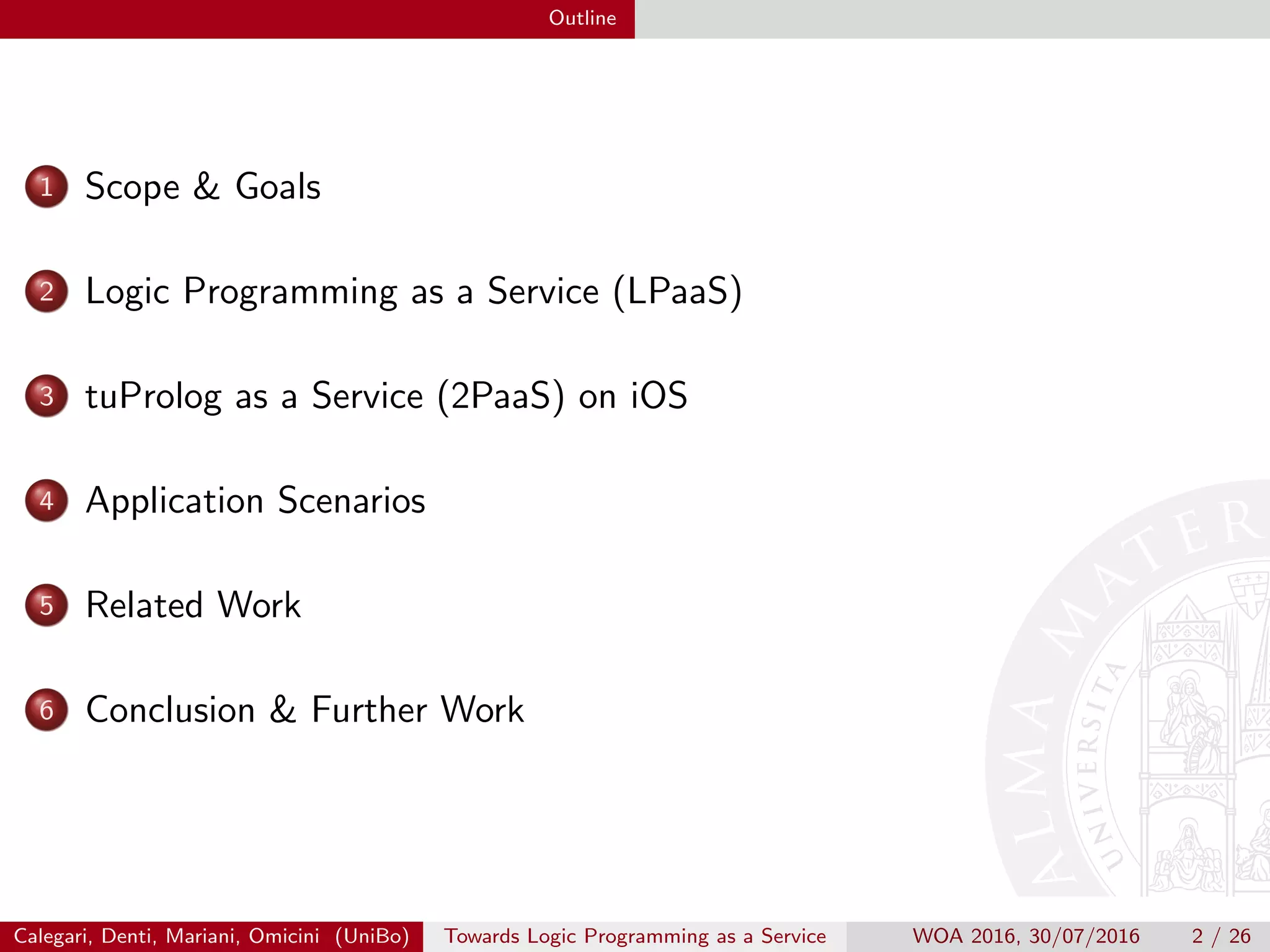 Outline

1 Scope & Goals

2 Logic Programming as a Service (LPaaS)

3 tuProlog as a Service (2PaaS) on iOS

4 Application Scenarios

5 Related Work

6 Conclusion & Further Work

ALMA MATER UNIVERSITA

Calegari, Denti, Mariani, Omicini (UniBo) Towards Logic Programming as a Service WOA 2016, 30/07/2016 2 / 26